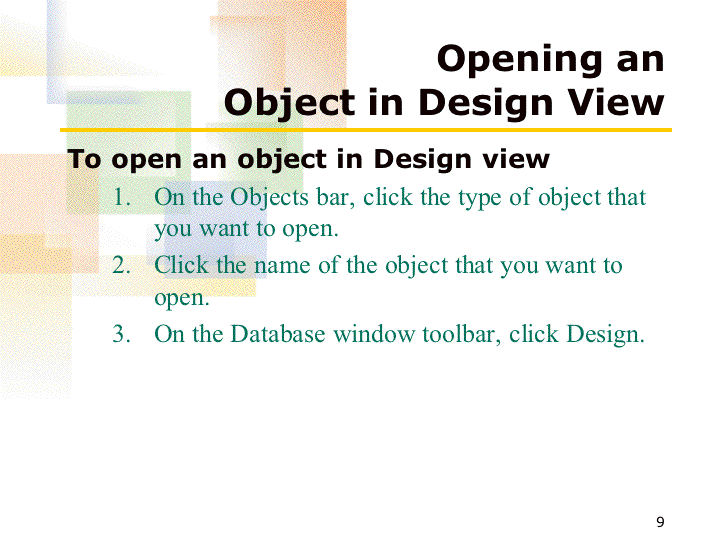 Opening an Object in Design View

To open an object in Design view

1. On the Objects bar, click the type of object that you want to open.
2. Click the name of the object that you want to open.
3. On the Database window toolbar, click Design.

9